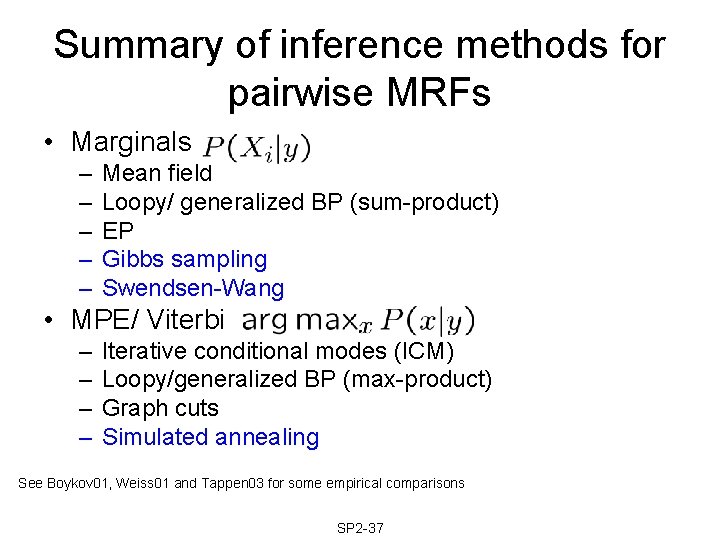 Summary of inference methods for pairwise MRFs

• Marginals $P(X_i|y)$
– Mean field
– Loopy/ generalized BP (sum-product)
– EP
– Gibbs sampling
– Swendsen-Wang

• MPE/ Viterbi $\arg\max_x P(x|y)$
– Iterative conditional modes (ICM)
– Loopy/generalized BP (max-product)
– Graph cuts
– Simulated annealing

See Boykov01, Weiss01 and Tappen03 for some empirical comparisons

SP2-37